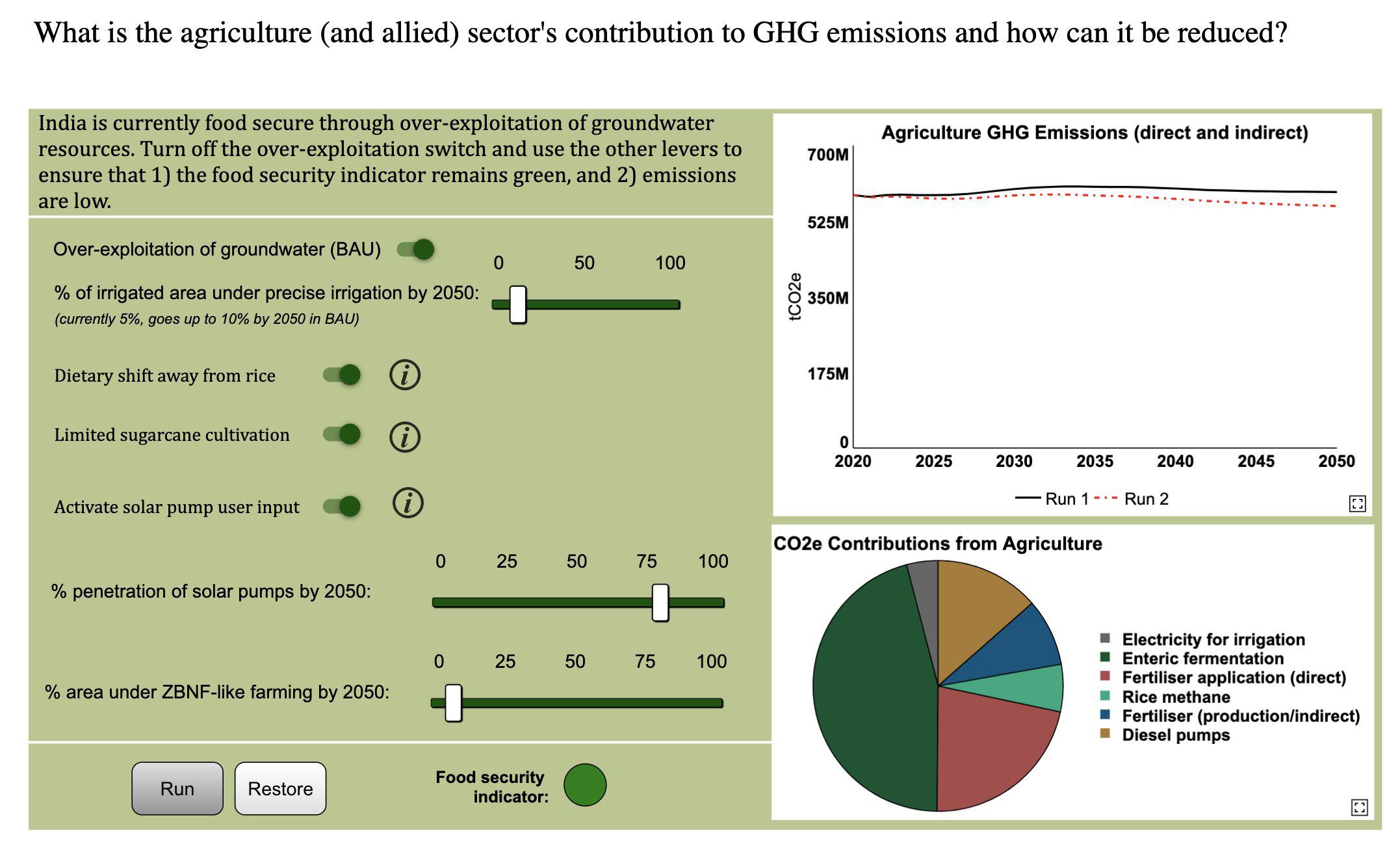 What is the agriculture (and allied) sector's contribution to GHG emissions and how can it be reduced?

India is currently food secure through over-exploitation of groundwater resources. Turn off the over-exploitation switch and use the other levers to ensure that 1) the food security indicator remains green, and 2) emissions are low.

Over-exploitation of groundwater (BAU)

0 50 100

% of irrigated area under precise irrigation by 2050:
(currently 5%, goes up to 10% by 2050 in BAU)

Dietary shift away from rice

Limited sugarcane cultivation

Activate solar pump user input

0 25 50 75 100

% penetration of solar pumps by 2050:

0 25 50 75 100

% area under ZBNF-like farming by 2050:

Run Restore

Food security indicator:

Agriculture GHG Emissions (direct and indirect)

700M
525M
350M
175M
0
tCO2e
2020 2025 2030 2035 2040 2045 2050

Run 1 Run 2

CO2e Contributions from Agriculture

Electricity for irrigation
Enteric fermentation
Fertiliser application (direct)
Rice methane
Fertiliser (production/indirect)
Diesel pumps